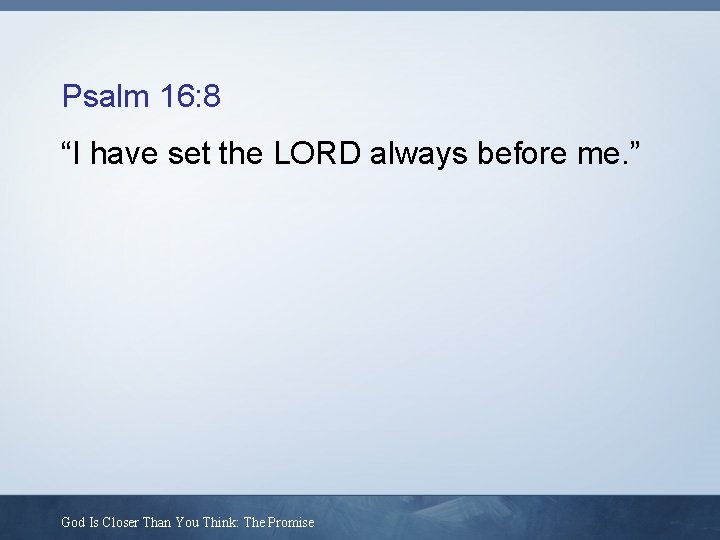 Psalm 16:8

“I have set the LORD always before me.”

God Is Closer Than You Think: The Promise